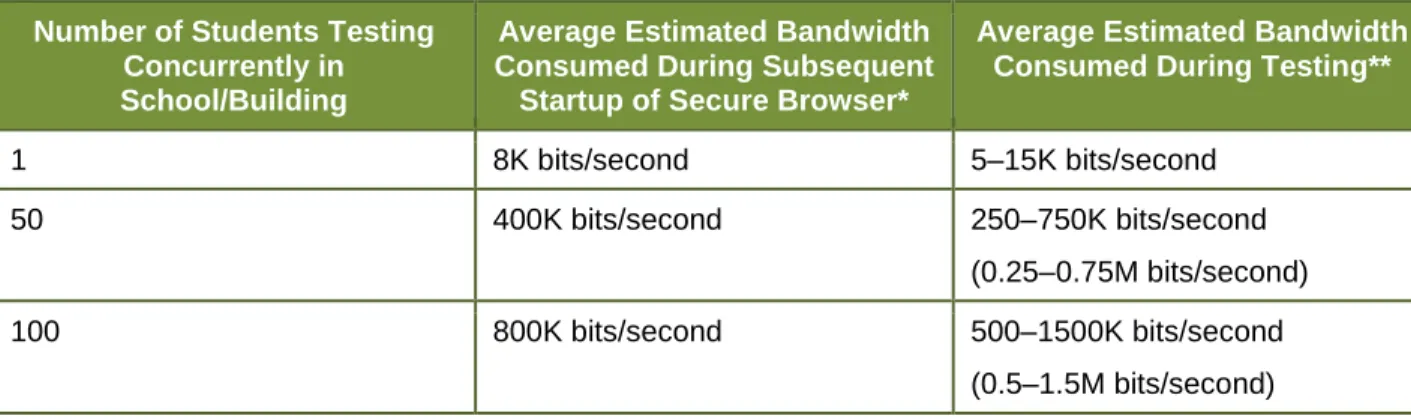 | Number of Students Testing Concurrently in School/Building | Average Estimated Bandwidth Consumed During Subsequent Startup of Secure Browser* | Average Estimated Bandwidth Consumed During Testing** |
|---|---|---|
| 1 | 8K bits/second | 5–15K bits/second |
| 50 | 400K bits/second | 250–750K bits/second (0.25–0.75M bits/second) |
| 100 | 800K bits/second | 500–1500K bits/second (0.5–1.5M bits/second) |